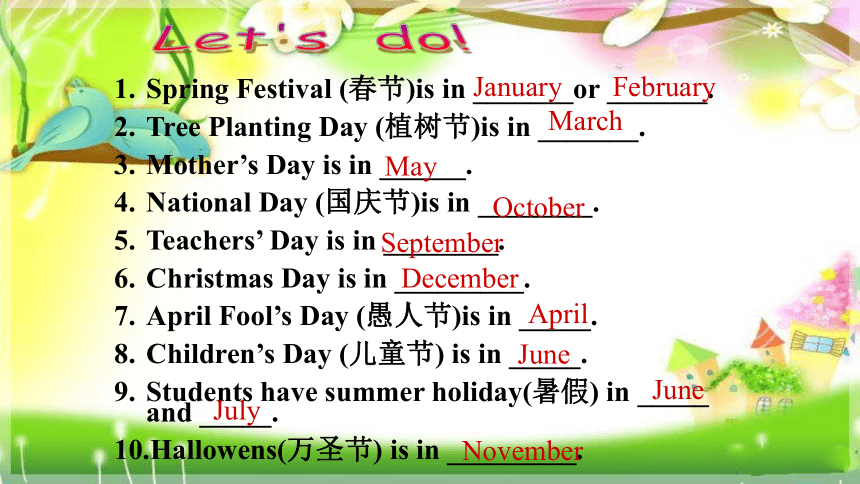 Let's do!

1. Spring Festival (春节)is in January or February.
2. Tree Planting Day (植树节)is in March.
3. Mother's Day is in May.
4. National Day (国庆节)is in October.
5. Teachers' Day is in September.
6. Christmas Day is in December.
7. April Fool's Day (愚人节)is in April.
8. Children's Day (儿童节) is in June.
9. Students have summer holiday(暑假) in June and July.
10.Hallowens(万圣节) is in November.